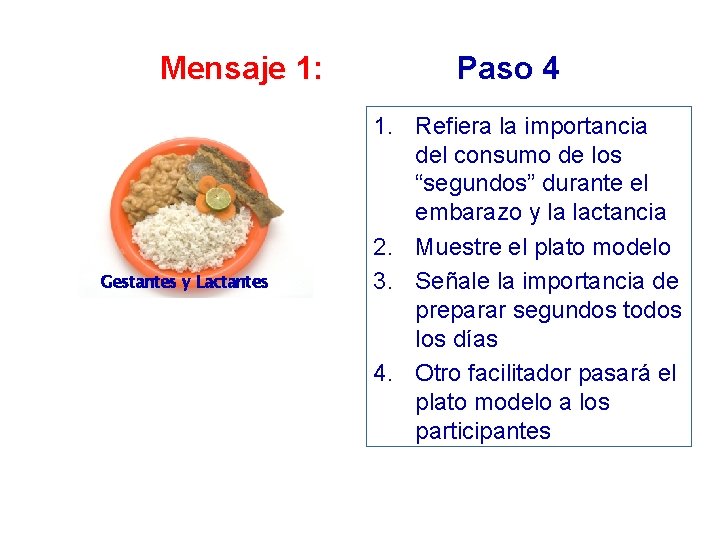 Mensaje 1:

Paso 4

Gestantes y Lactantes

1. Refiera la importancia del consumo de los “segundos” durante el embarazo y la lactancia
2. Muestre el plato modelo
3. Señale la importancia de preparar segundos todos los días
4. Otro facilitador pasará el plato modelo a los participantes